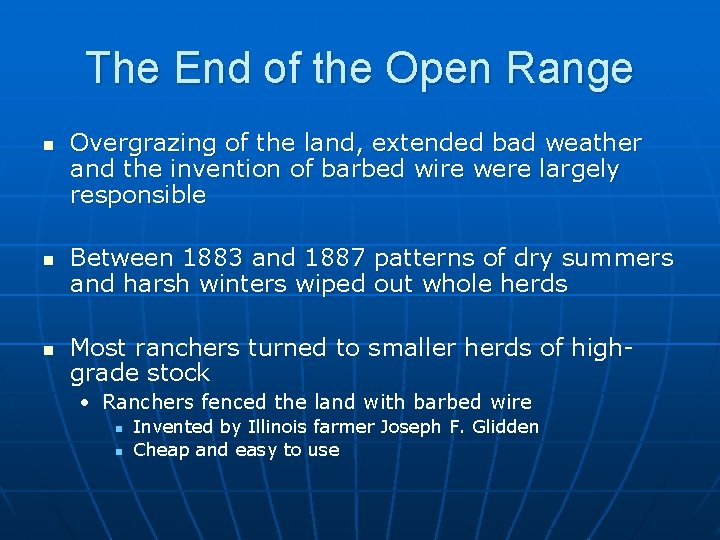 The End of the Open Range

- Overgrazing of the land, extended bad weather and the invention of barbed wire were largely responsible

- Between 1883 and 1887 patterns of dry summers and harsh winters wiped out whole herds

- Most ranchers turned to smaller herds of high-grade stock
  - Ranchers fenced the land with barbed wire
    - Invented by Illinois farmer Joseph F. Glidden
    - Cheap and easy to use